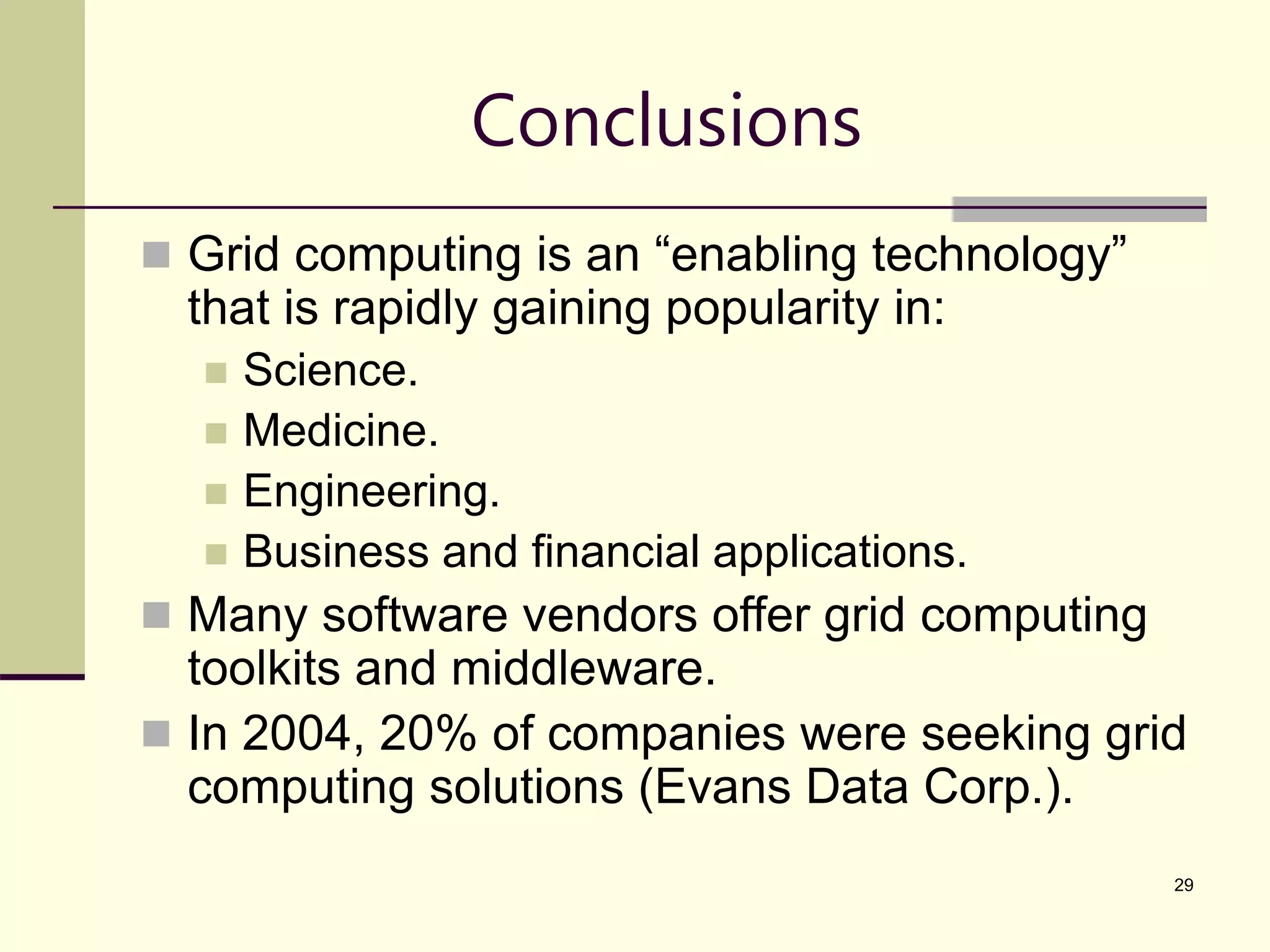 Conclusions

Grid computing is an “enabling technology” that is rapidly gaining popularity in:

Science.

Medicine.

Engineering.

Business and financial applications.

Many software vendors offer grid computing toolkits and middleware.

In 2004, 20% of companies were seeking grid computing solutions (Evans Data Corp.).

29